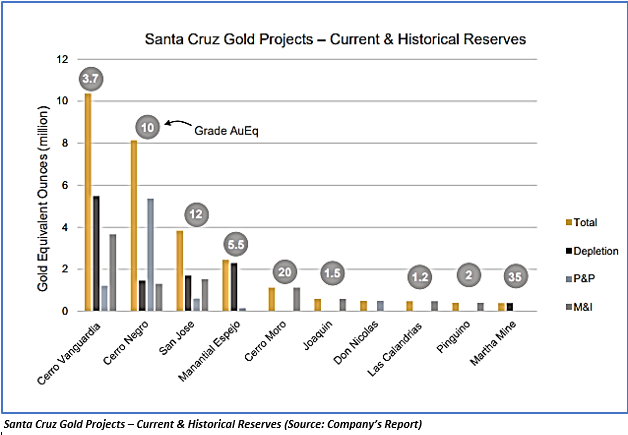 Santa Cruz Gold Projects – Current & Historical Reserves

Gold Equivalent Ounces (million)

12
10
8
6
4
2
0

3.7
10
Grade AuEq
12
5.5
20
1.5
1.2
2
35

Total
Depletion
P&P
M&I

Cerro Vanguardia
Cerro Negro
San Jose
Manantial Espejo
Cerro Moro
Joaquin
Don Nicolas
Las Calandrias
Pinguino
Martha Mine

Santa Cruz Gold Projects – Current & Historical Reserves (Source: Company's Report)